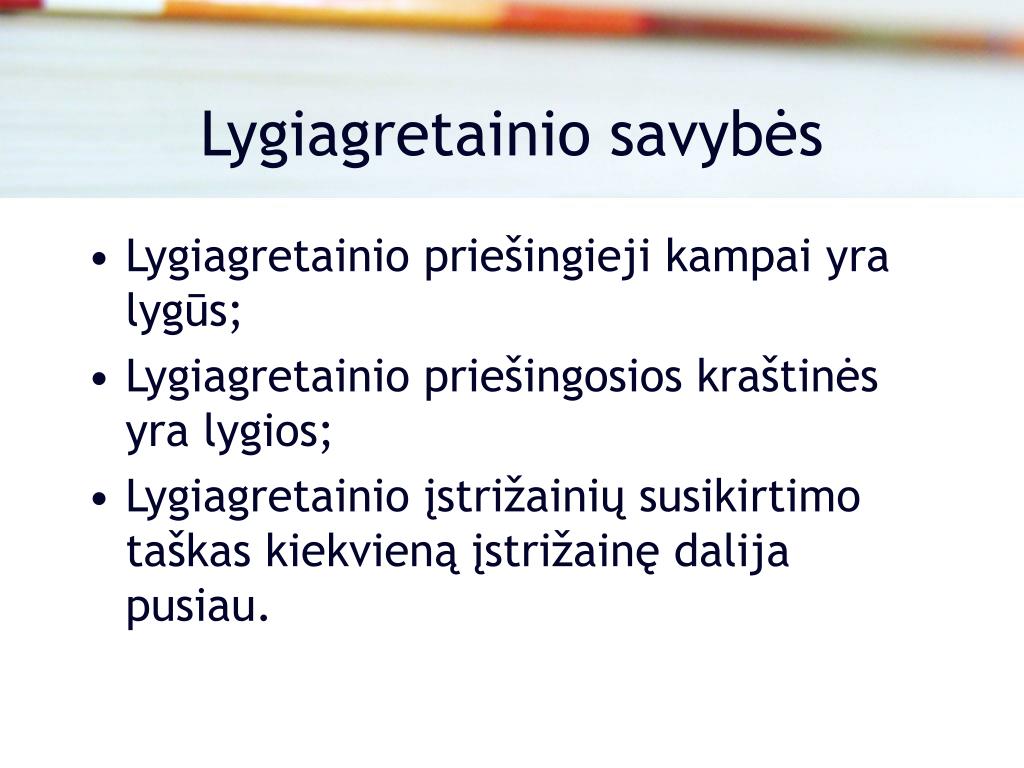 Lygiagretainio savybės

• Lygiagretainio priešingieji kampai yra lygūs;
• Lygiagretainio priešingosios kraštinės yra lygios;
• Lygiagretainio įstrižainių susikirtimo taškas kiekvieną įstrižainę dalija pusiau.